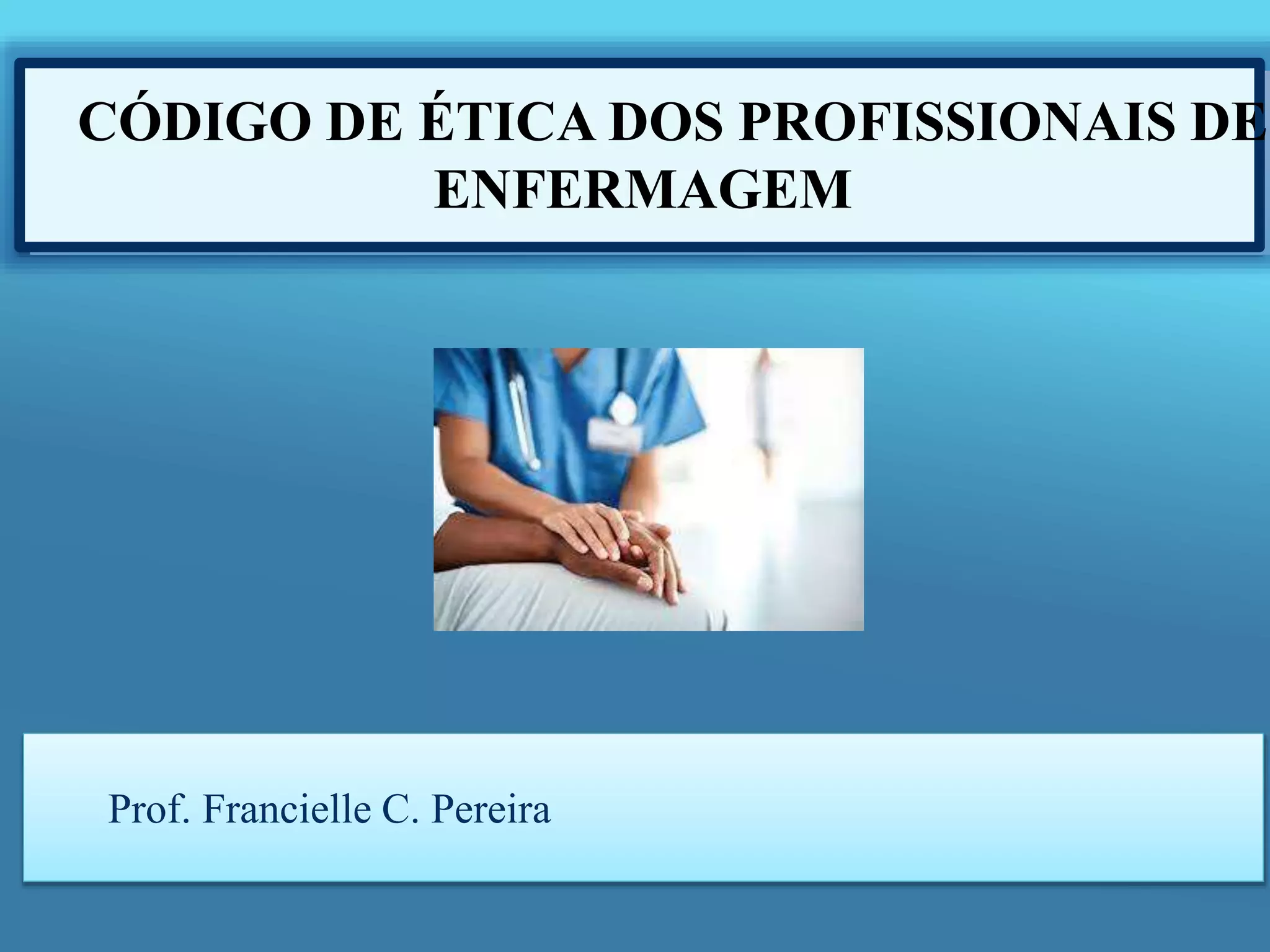 CÓDIGO DE ÉTICA DOS PROFISSIONAIS DE ENFERMAGEM

Prof. Francielle C. Pereira